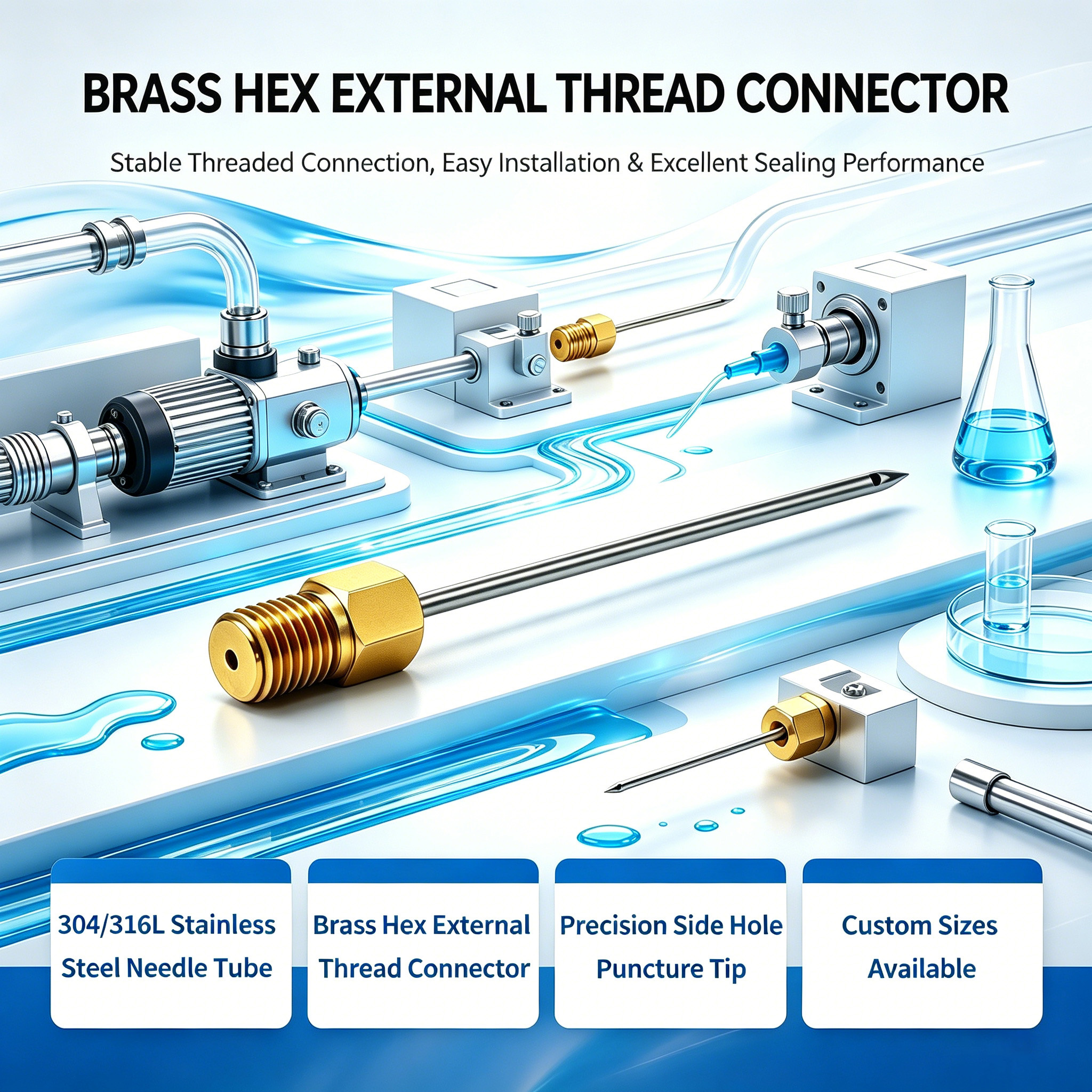 BRASS HEX EXTERNAL THREAD CONNECTOR

Stable Threaded Connection, Easy Installation & Excellent Sealing Performance

304/316L Stainless Steel Needle Tube

Brass Hex External Thread Connector

Precision Side Hole Puncture Tip

Custom Sizes Available